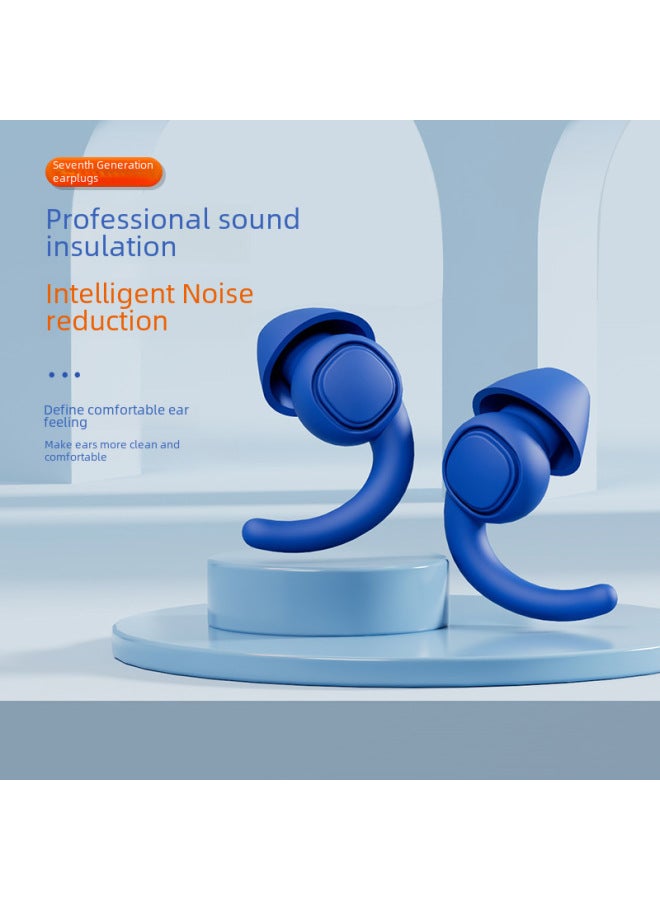 Seventh Generation earplugs

Professional sound insulation

Intelligent Noise reduction

Define comfortable ear feeling

Make ears more clean and comfortable